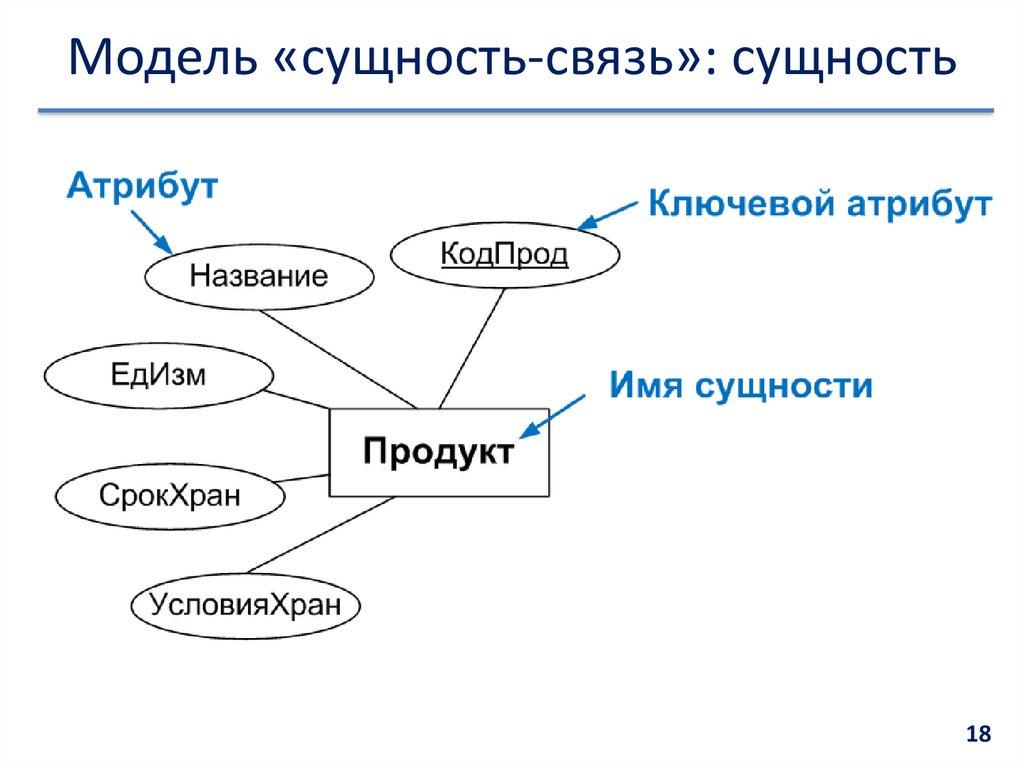 Модель «сущность-связь»: сущность

Атрибут

Ключевой атрибут

Название

КодПрод

ЕдИзм

Имя сущности

Продукт

СрокХран

УсловияХран

18